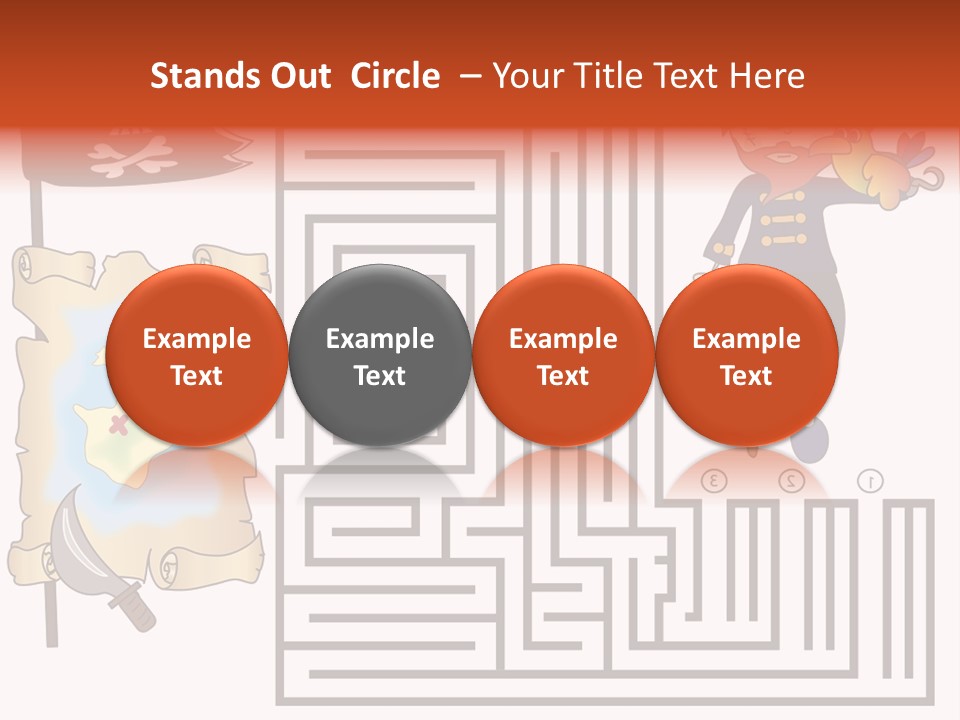 Stands Out Circle – Your Title Text Here

Example Text

Example Text

Example Text

Example Text

3

2

1